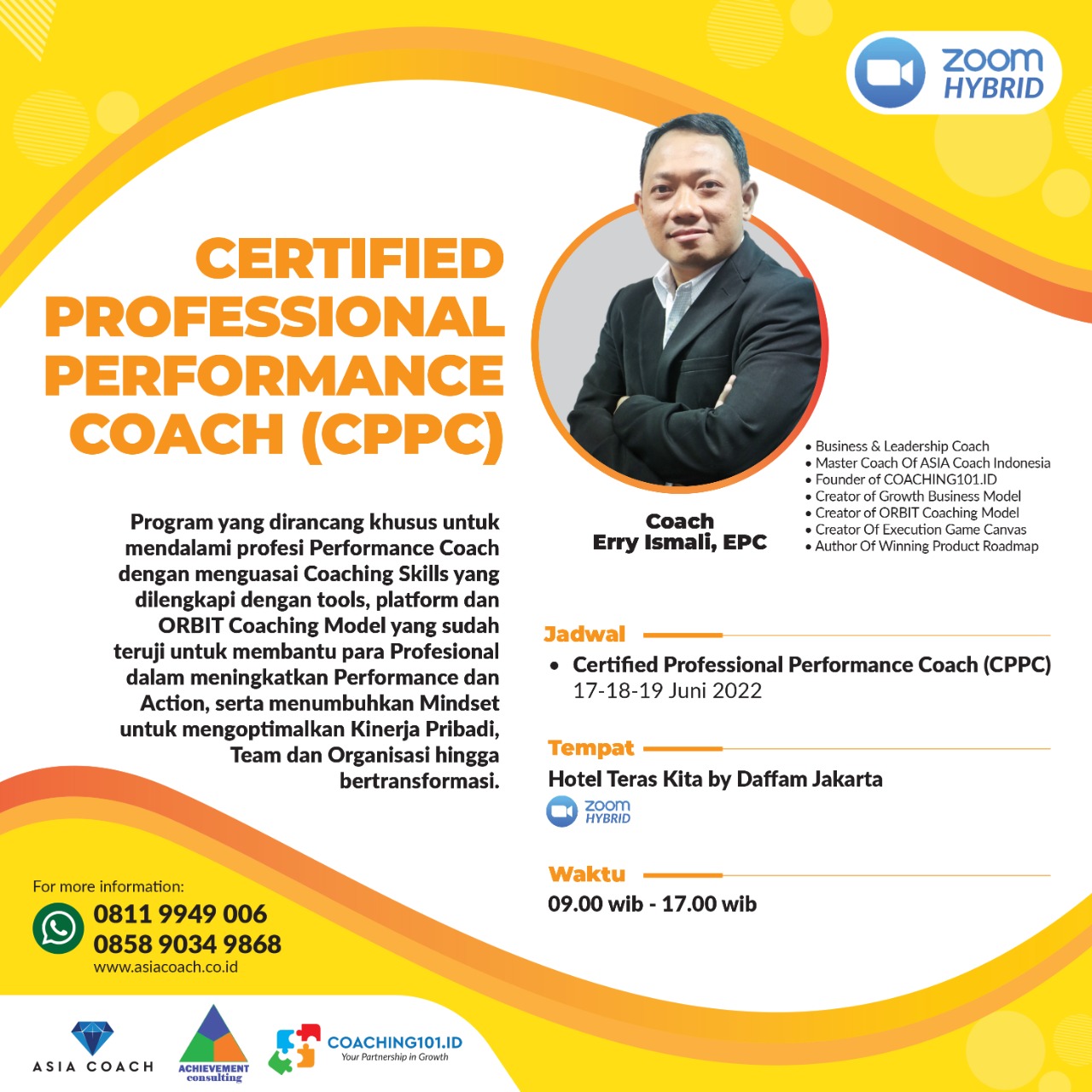 zoom
HYBRID

CERTIFIED PROFESSIONAL PERFORMANCE COACH (CPPC)

Program yang dirancang khusus untuk mendalami profesi Performance Coach dengan menguasai Coaching Skills yang dilengkapi dengan tools, platform dan ORBIT Coaching Model yang sudah teruji untuk membantu para Profesional dalam meningkatkan Performance dan Action, serta menumbuhkan Mindset untuk mengoptimalkan Kinerja Pribadi, Team dan Organisasi hingga bertransformasi.

Coach
Erry Ismali, EPC

• Business & Leadership Coach
• Master Coach Of ASIA Coach Indonesia
• Founder of COACHING101.ID
• Creator of Growth Business Model
• Creator of ORBIT Coaching Model
• Creator Of Execution Game Canvas
• Author Of Winning Product Roadmap

Jadwal
• Certified Professional Performance Coach (CPPC)
17-18-19 Juni 2022

Tempat
Hotel Teras Kita by Daffam Jakarta
zoom
HYBRID

Waktu
09.00 wib - 17.00 wib

For more information:
0811 9949 006
0858 9034 9868
www.asiacoach.co.id

ASIA COACH
ACHIEVEMENT consulting
COACHING101.ID
Your Partnership in Growth